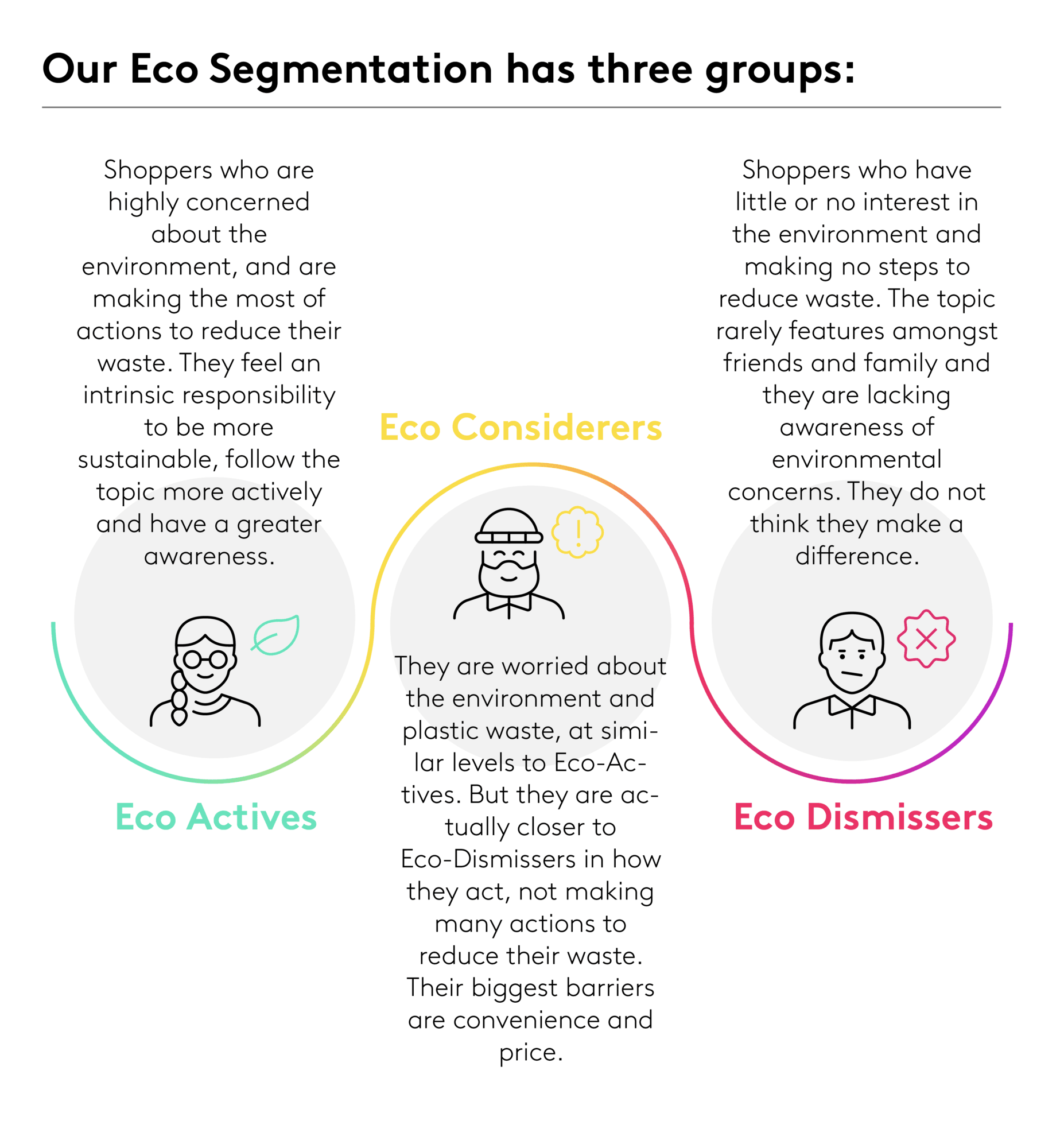 Our Eco Segmentation has three groups:

Shoppers who are highly concerned about the environment, and are making the most of actions to reduce their waste. They feel an intrinsic responsibility to be more sustainable, follow the topic more actively and have a greater awareness.

Eco Actives

Eco Considerers

They are worried about the environment and plastic waste, at similar levels to Eco-Actives. But they are actually closer to Eco-Dismissers in how they act, not making many actions to reduce their waste. Their biggest barriers are convenience and price.

Shoppers who have little or no interest in the environment and making no steps to reduce waste. The topic rarely features amongst friends and family and they are lacking awareness of environmental concerns. They do not think they make a difference.

Eco Dismissers